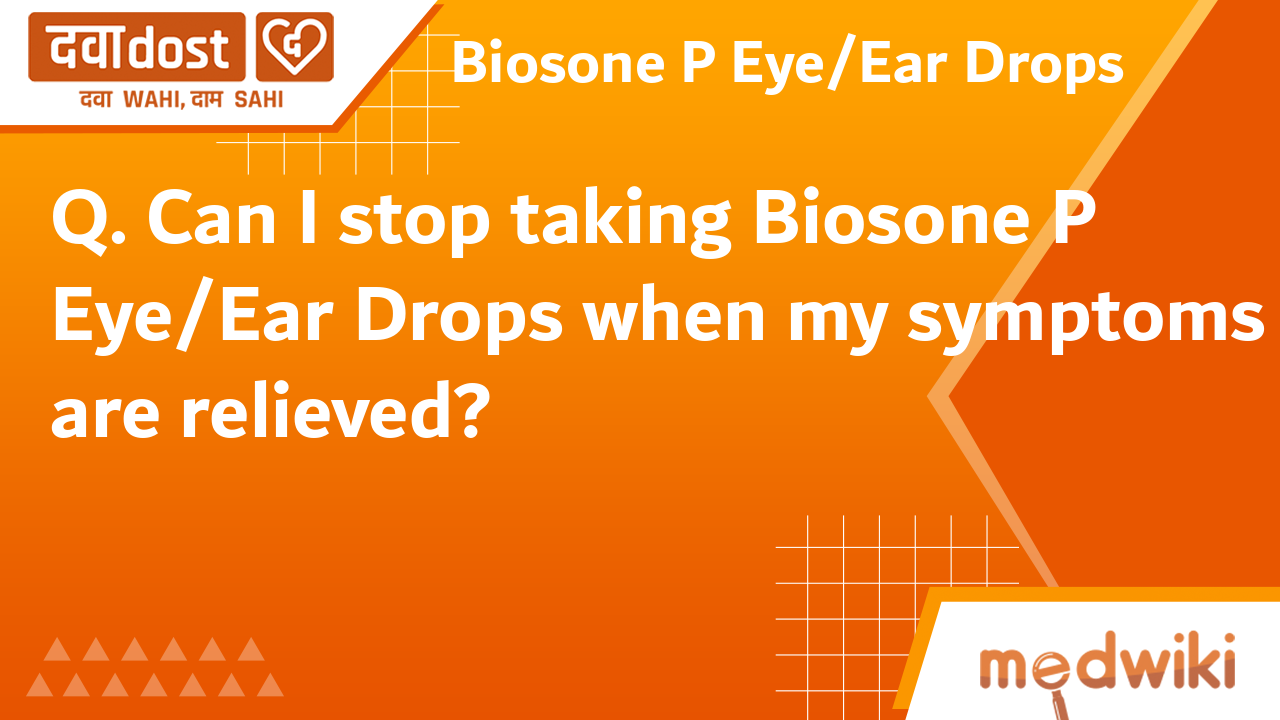 दवाdost
दवा WAHI, दाम SAHI

Biosone P Eye/Ear Drops

Q. Can I stop taking Biosone P Eye/Ear Drops when my symptoms are relieved?

medwiki